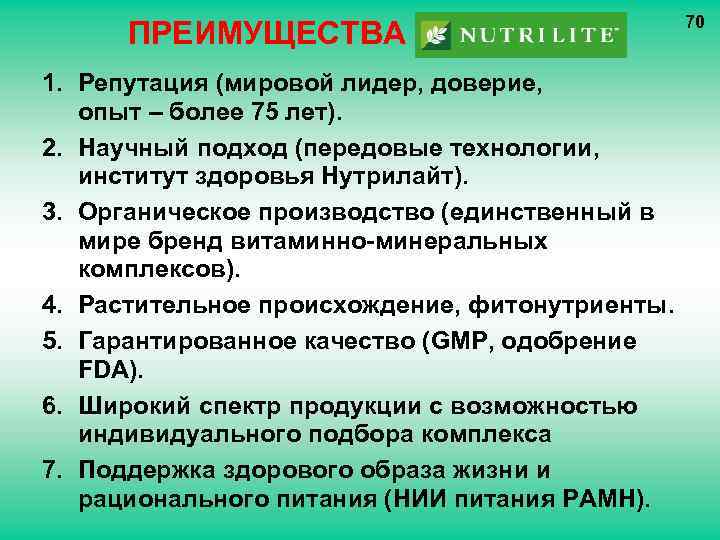 ПРЕИМУЩЕСТВА NUTRILITE™

70

1. Репутация (мировой лидер, доверие, опыт – более 75 лет).
2. Научный подход (передовые технологии, институт здоровья Нутрилайт).
3. Органическое производство (единственный в мире бренд витаминно-минеральных комплексов).
4. Растительное происхождение, фитонутриенты.
5. Гарантированное качество (GMP, одобрение FDA).
6. Широкий спектр продукции с возможностью индивидуального подбора комплекса
7. Поддержка здорового образа жизни и рационального питания (НИИ питания РАМН).